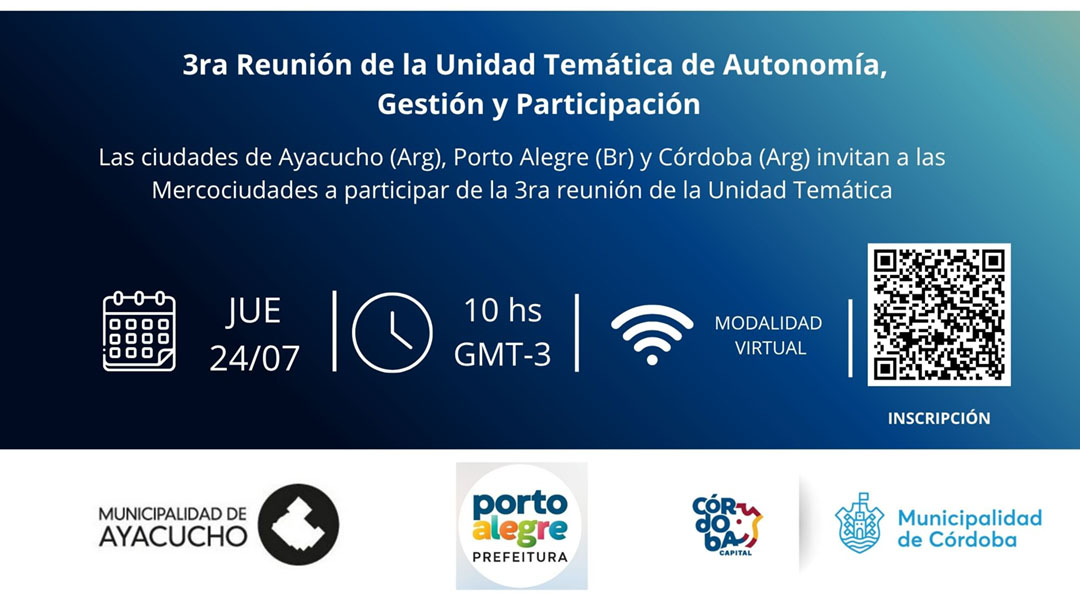 3ra Reunión de la Unidad Temática de Autonomía, Gestión y Participación

Las ciudades de Ayacucho (Arg), Porto Alegre (Br) y Córdoba (Arg) invitan a las Mercociudades a participar de la 3ra reunión de la Unidad Temática

JUE 24/07

10 hs GMT-3

MODALIDAD VIRTUAL

INSCRIPCIÓN

MUNICIPALIDAD DE AYACUCHO

porto alegre PREFEITURA

CÓR DO BA CAPITAL

Municipalidad de Córdoba